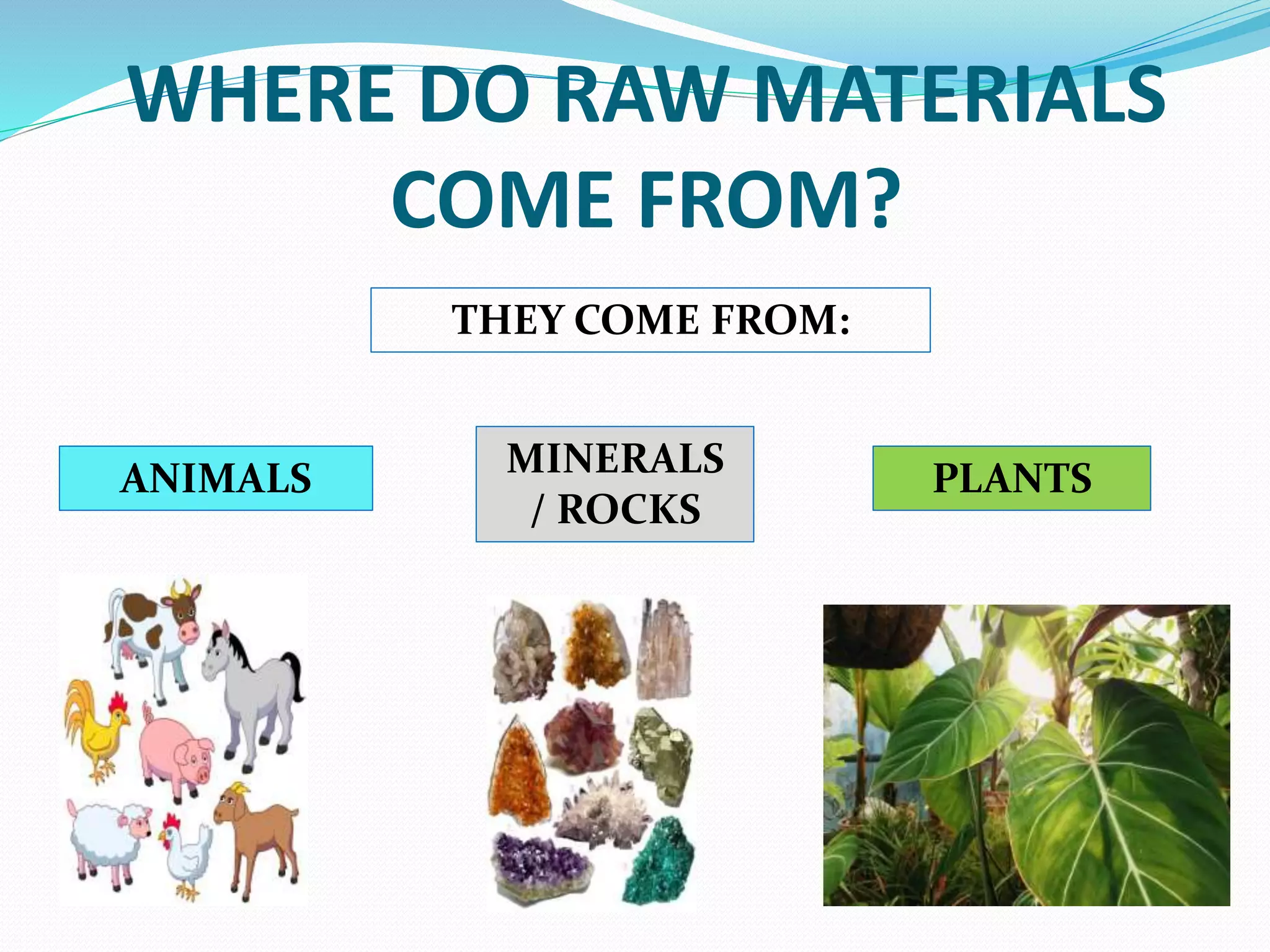 WHERE DO RAW MATERIALS COME FROM?

THEY COME FROM:

ANIMALS

MINERALS / ROCKS

PLANTS